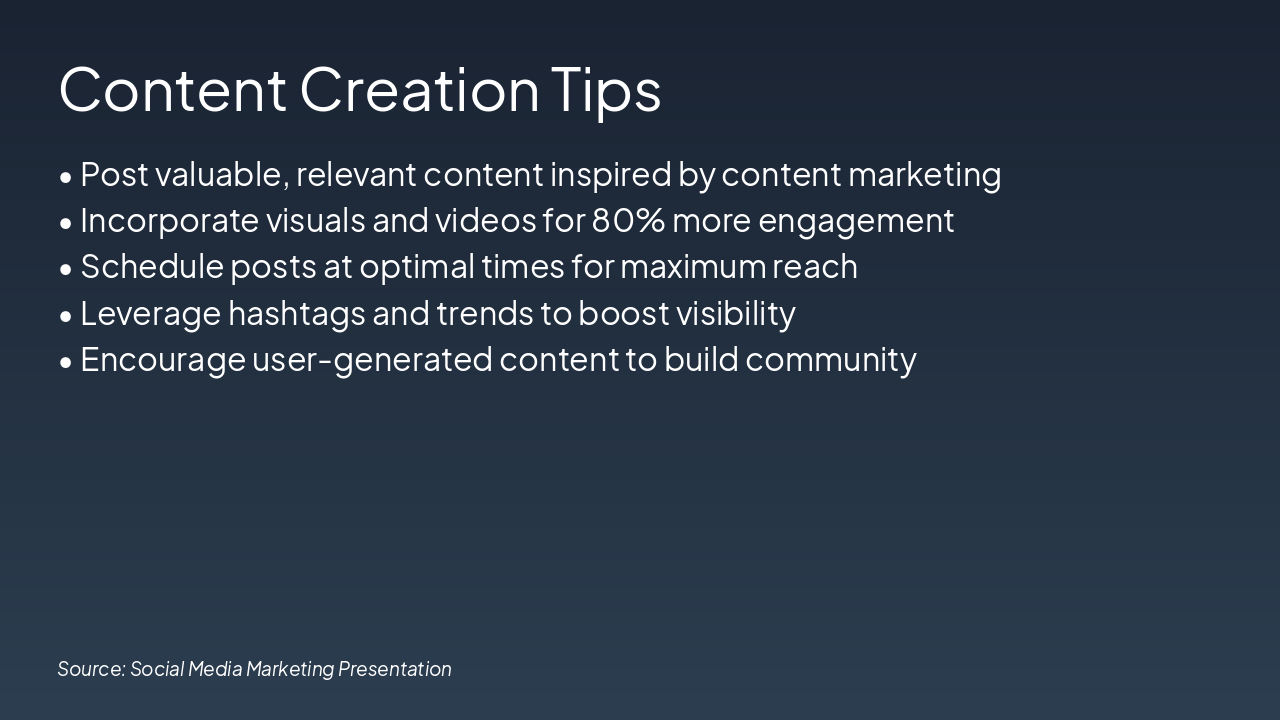 Content Creation Tips

• Post valuable, relevant content inspired by content marketing
• Incorporate visuals and videos for 80% more engagement
• Schedule posts at optimal times for maximum reach
• Leverage hashtags and trends to boost visibility
• Encourage user-generated content to build community

Source: Social Media Marketing Presentation